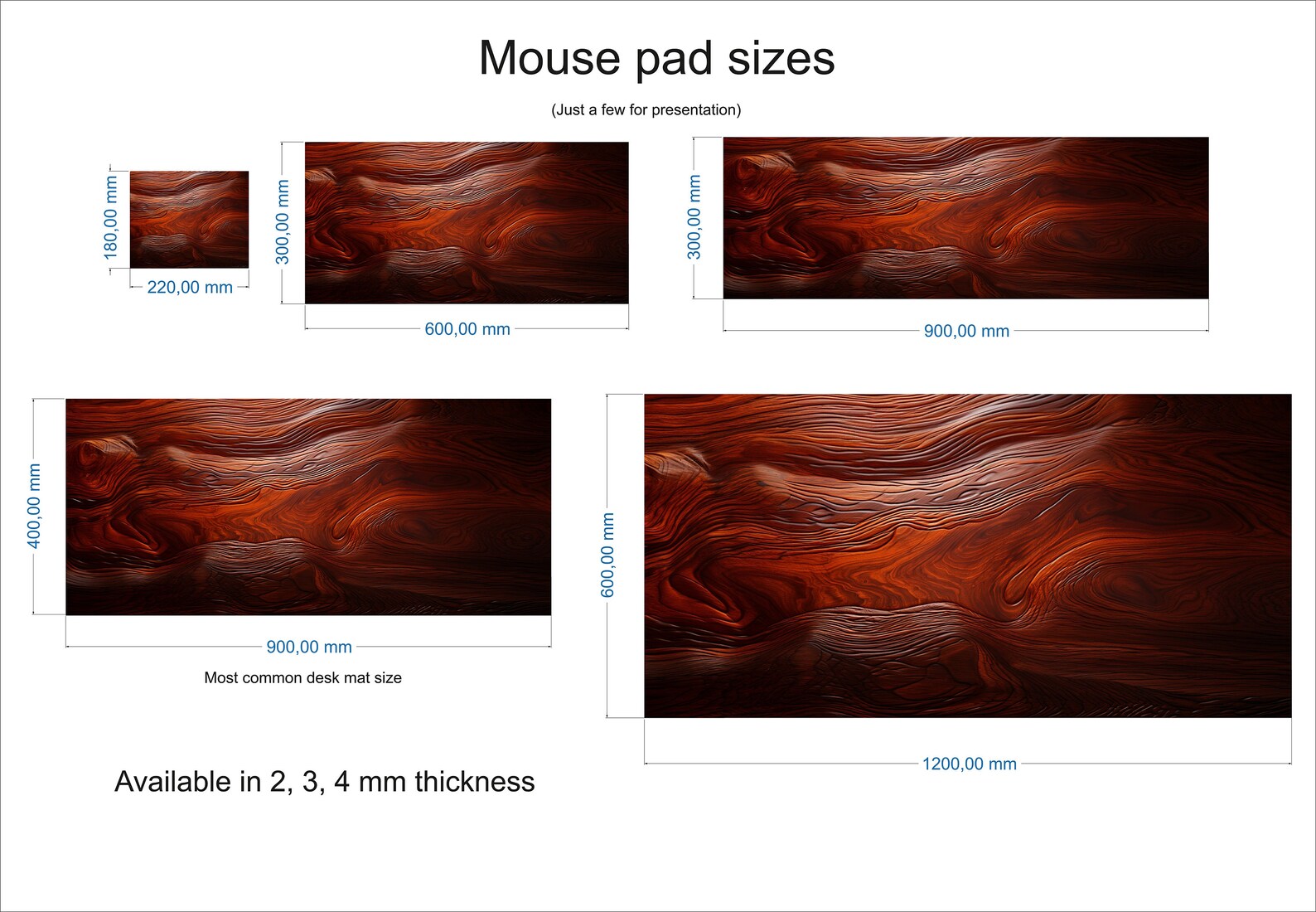 Mouse pad sizes

(Just a few for presentation)

180,00 mm

220,00 mm

300,00 mm

600,00 mm

300,00 mm

900,00 mm

400,00 mm

900,00 mm

Most common desk mat size

600,00 mm

1200,00 mm

Available in 2, 3, 4 mm thickness